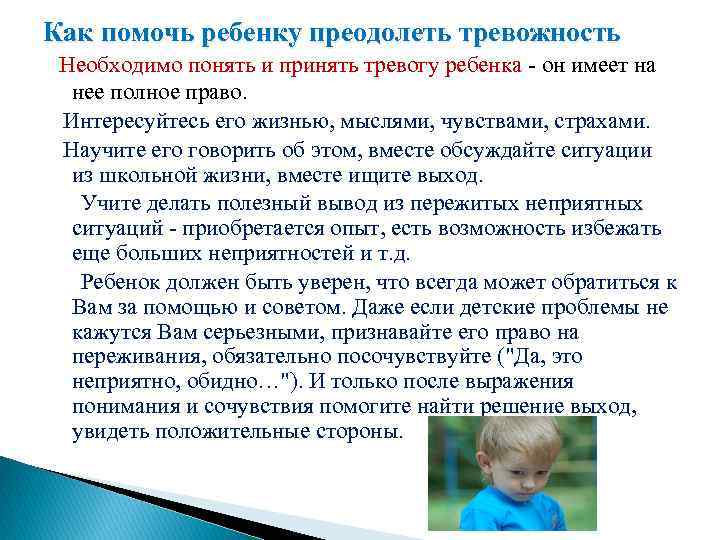 Как помочь ребенку преодолеть тревожность

Необходимо понять и принять тревогу ребенка - он имеет на нее полное право.

Интересуйтесь его жизнью, мыслями, чувствами, страхами.

Научите его говорить об этом, вместе обсуждайте ситуации из школьной жизни, вместе ищите выход.

Учите делать полезный вывод из пережитых неприятных ситуаций - приобретается опыт, есть возможность избежать еще больших неприятностей и т.д.

Ребенок должен быть уверен, что всегда может обратиться к Вам за помощью и советом. Даже если детские проблемы не кажутся Вам серьезными, признавайте его право на переживания, обязательно посочувствуйте ("Да, это неприятно, обидно…"). И только после выражения понимания и сочувствия помогите найти решение выход, увидеть положительные стороны.